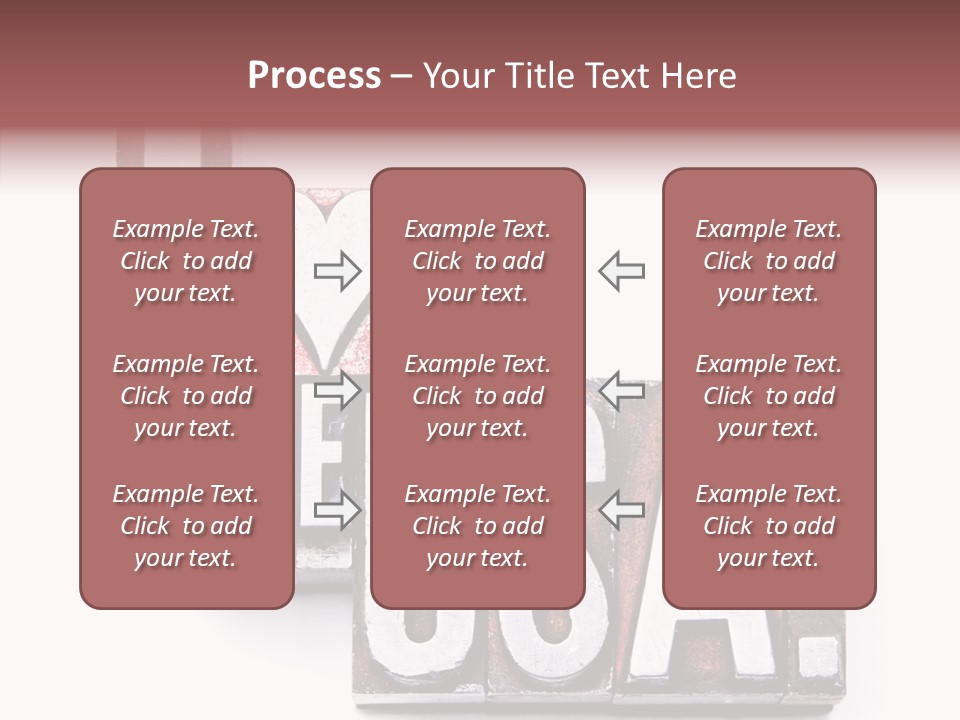 Process – Your Title Text Here

Example Text. Click to add your text.

Example Text. Click to add your text.

Example Text. Click to add your text.

Example Text. Click to add your text.

Example Text. Click to add your text.

Example Text. Click to add your text.

Example Text. Click to add your text.

Example Text. Click to add your text.

Example Text. Click to add your text.